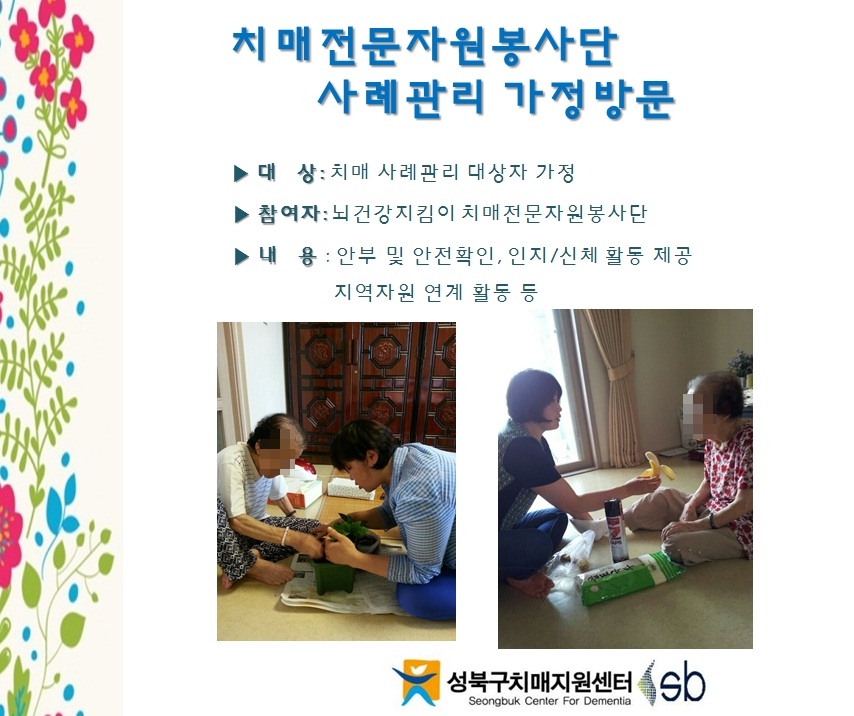 치매전문자원봉사단
사례관리 가정방문

▶ 대 상: 치매 사례관리 대상자 가정

▶ 참여자: 뇌건강지킴이 치매전문자원봉사단

▶ 내 용 : 안부 및 안전확인, 인지/신체 활동 제공
지역자원 연계 활동 등

성북구치매지원센터
Seongbuk Center For Dementia
sb